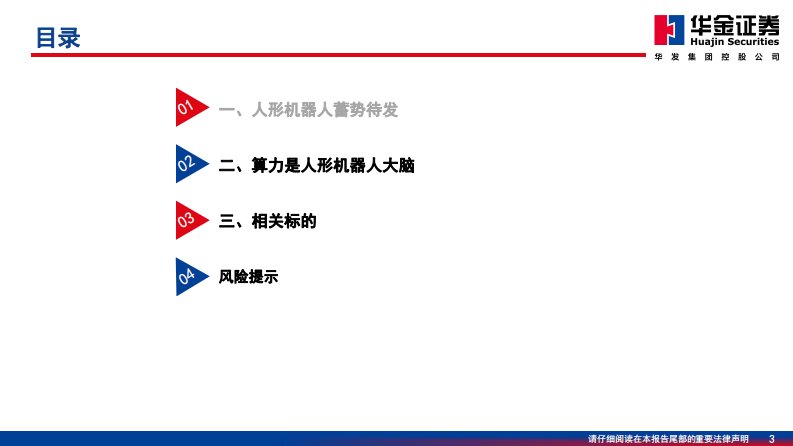 目录

华金证券
Huajin Securities
华发集团控股公司

01 一、人形机器人蓄势待发

02 二、算力是人形机器人大脑

03 三、相关标的

04 风险提示

请仔细阅读在本报告尾部的重要法律声明 3